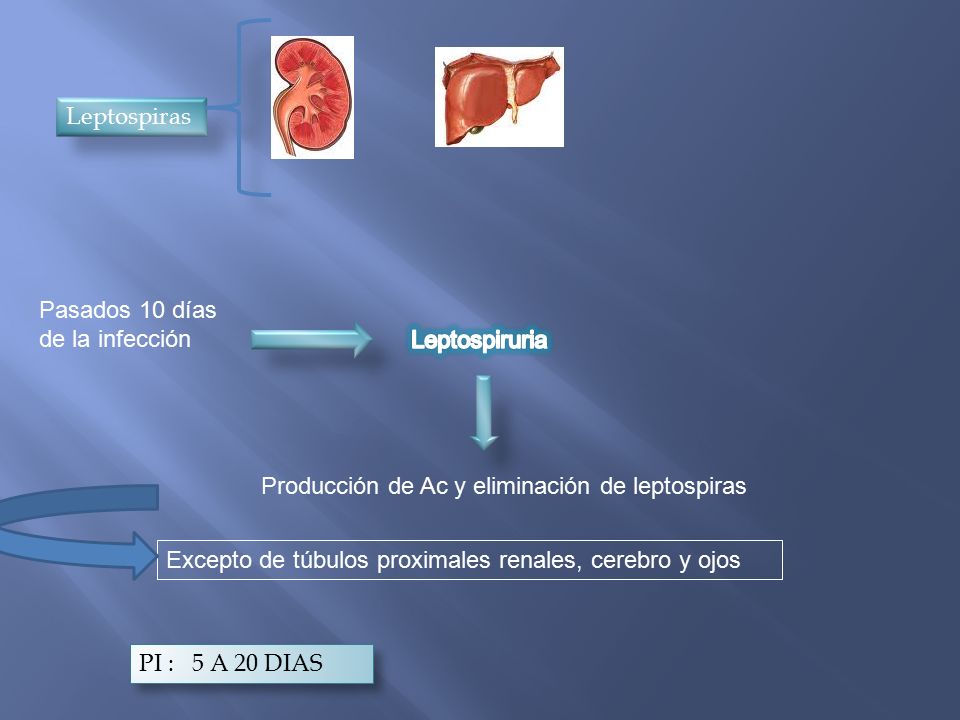 Leptospiras

Pasados 10 días de la infección

Leptospiruria

Producción de Ac y eliminación de leptospiras

Excepto de túbulos proximales renales, cerebro y ojos

PI : 5 A 20 DIAS